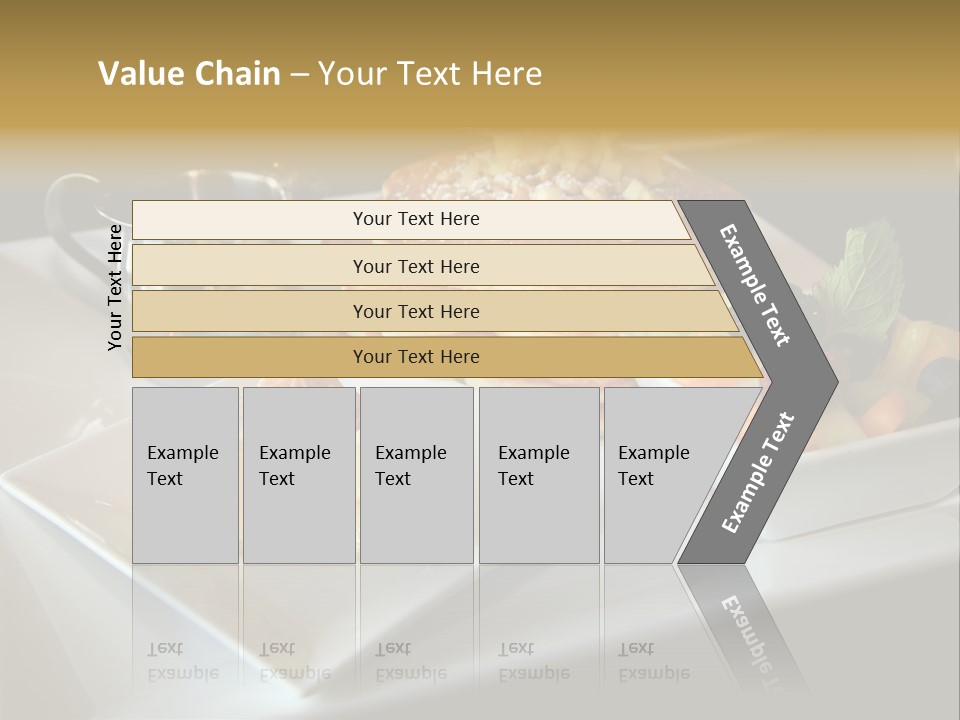 Value Chain – Your Text Here

Your Text Here

Your Text Here

Your Text Here

Your Text Here

Your Text Here

Example Text

Example Text

Example Text

Example Text

Example Text

Example Text

Example Text